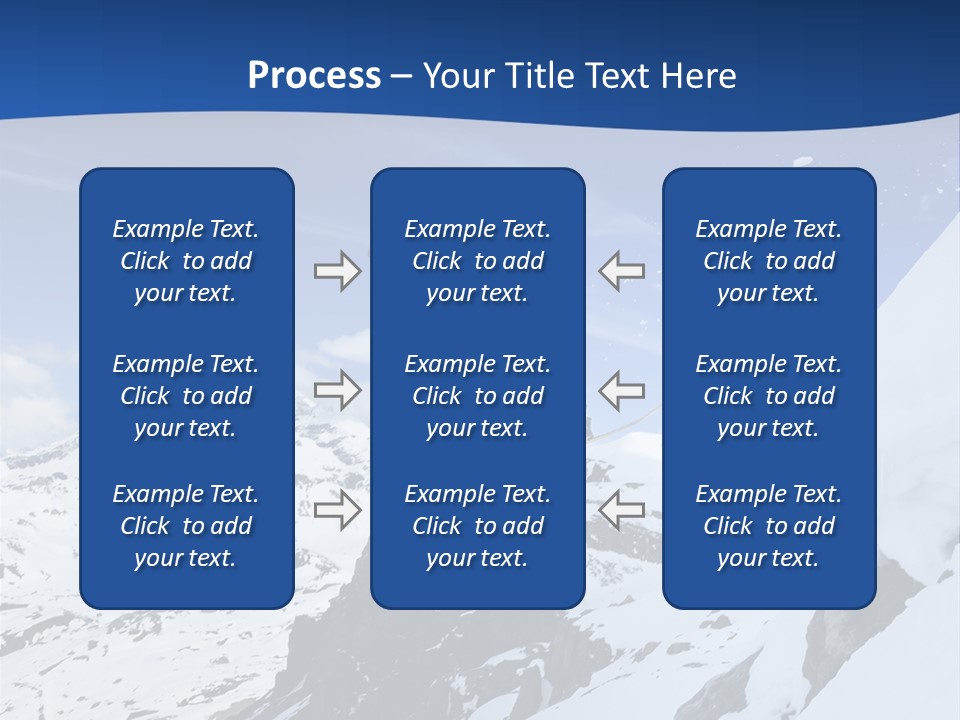 Process – Your Title Text Here

Example Text. Click to add your text.

Example Text. Click to add your text.

Example Text. Click to add your text.

Example Text. Click to add your text.

Example Text. Click to add your text.

Example Text. Click to add your text.

Example Text. Click to add your text.

Example Text. Click to add your text.

Example Text. Click to add your text.